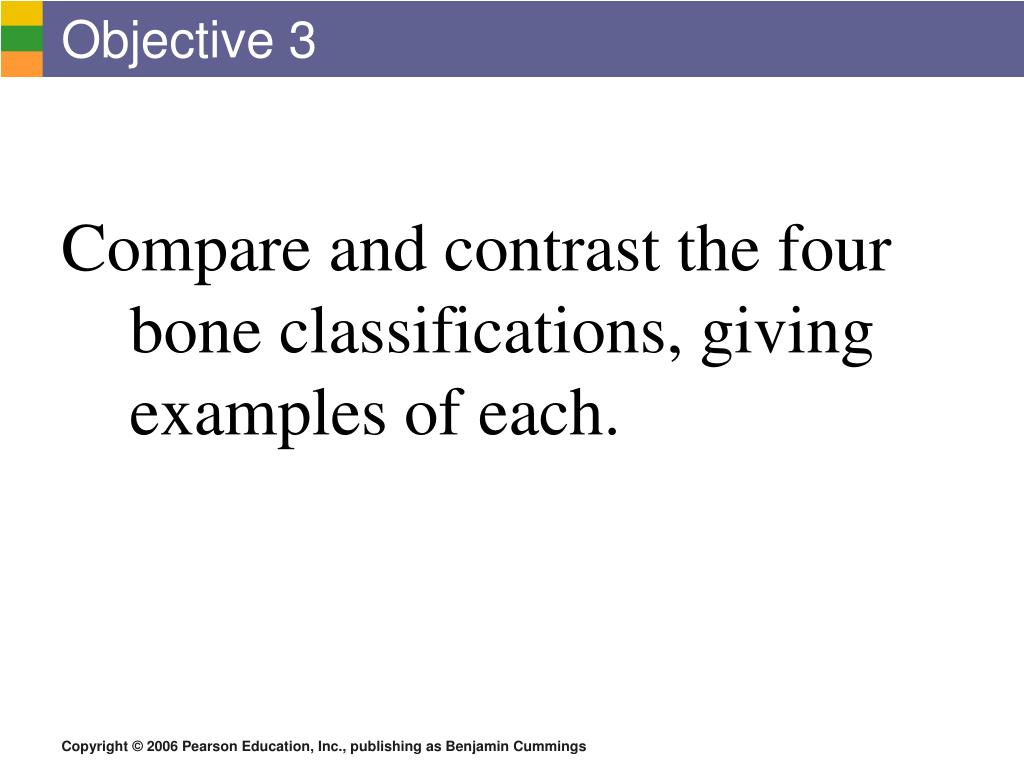 Objective 3

Compare and contrast the four bone classifications, giving examples of each.

Copyright © 2006 Pearson Education, Inc., publishing as Benjamin Cummings